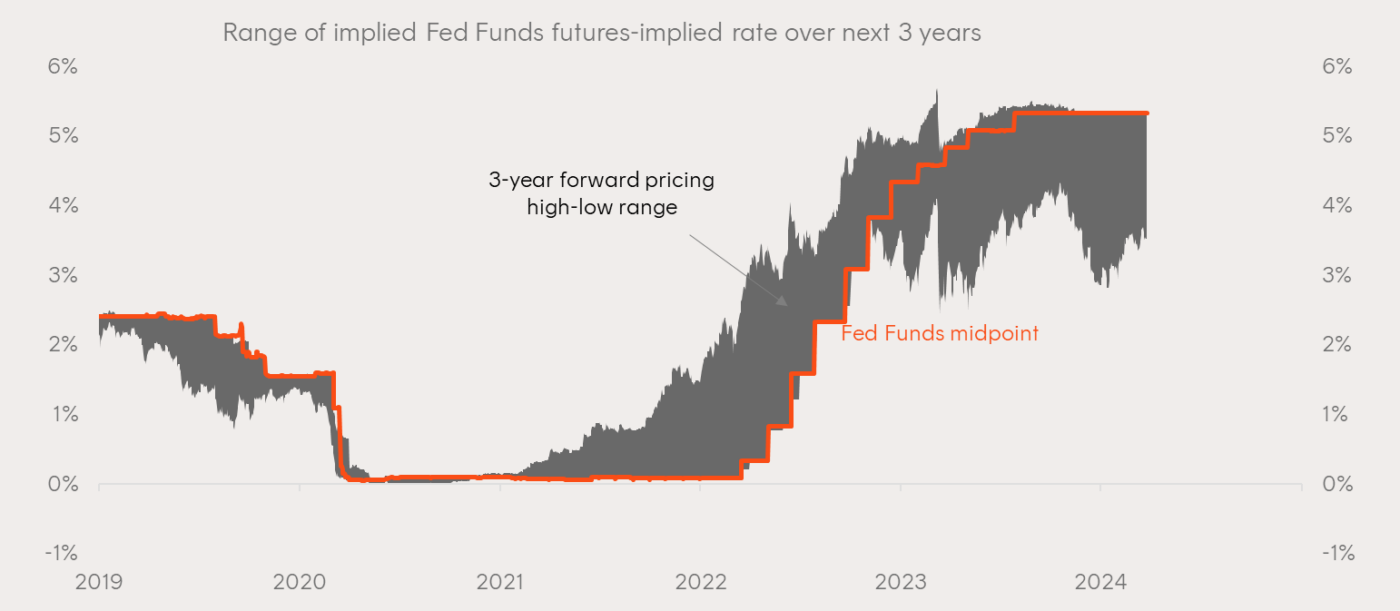 Range of implied Fed Funds futures-implied rate over next 3 years

6%
5%
4%
3%
2%
1%
0%
-1%

6%
5%
4%
3%
2%
1%
0%
-1%

3-year forward pricing high-low range

Fed Funds midpoint

2019
2020
2021
2022
2023
2024